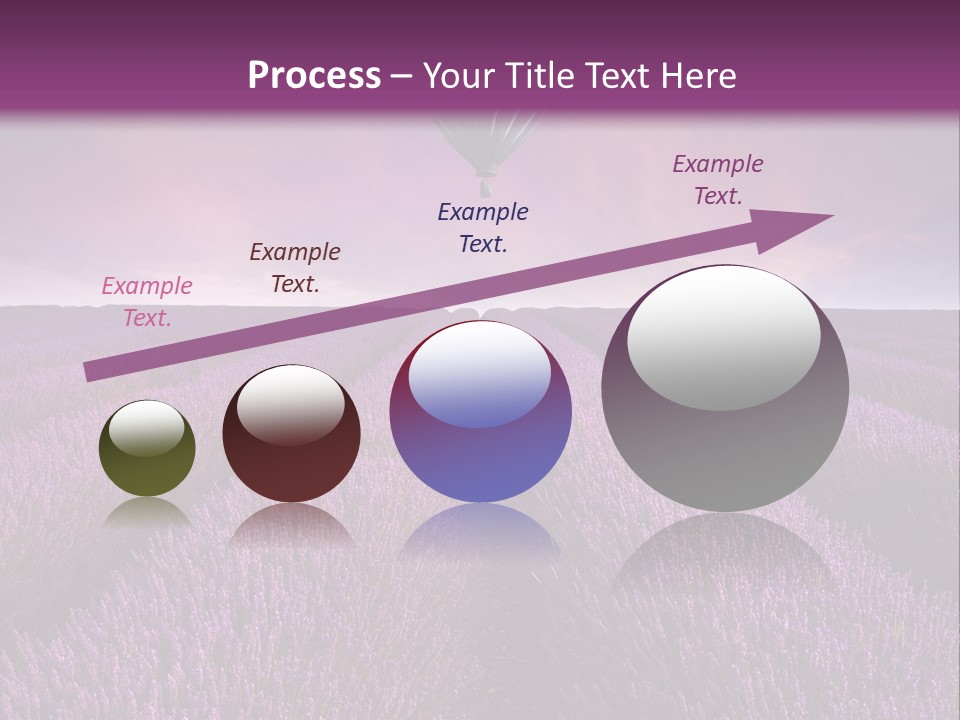 Process – Your Title Text Here

Example Text.

Example Text.

Example Text.

Example Text.